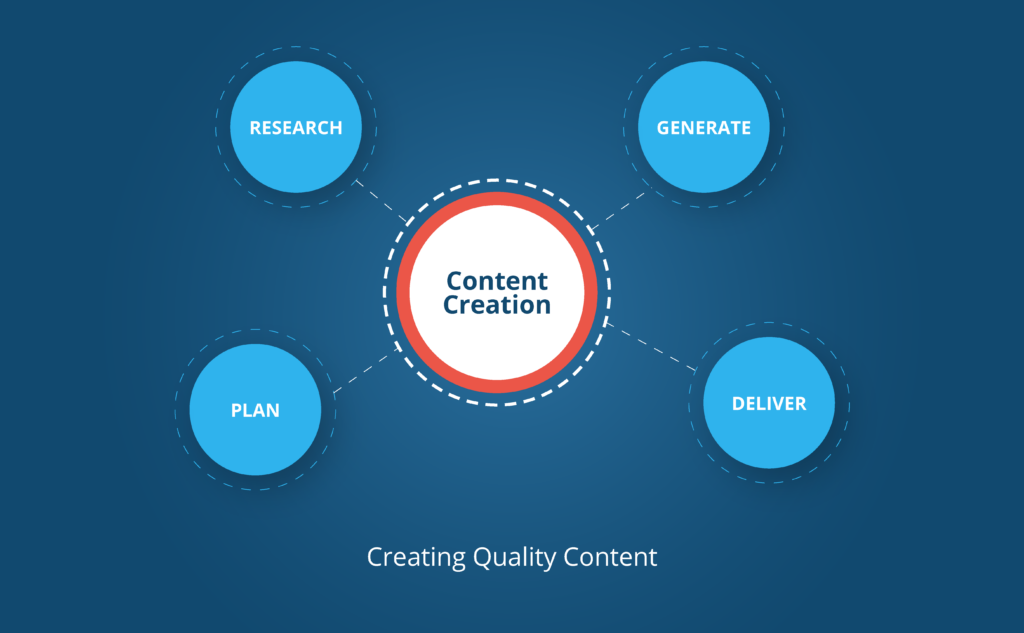 RESEARCH

GENERATE

Content Creation

PLAN

DELIVER

Creating Quality Content